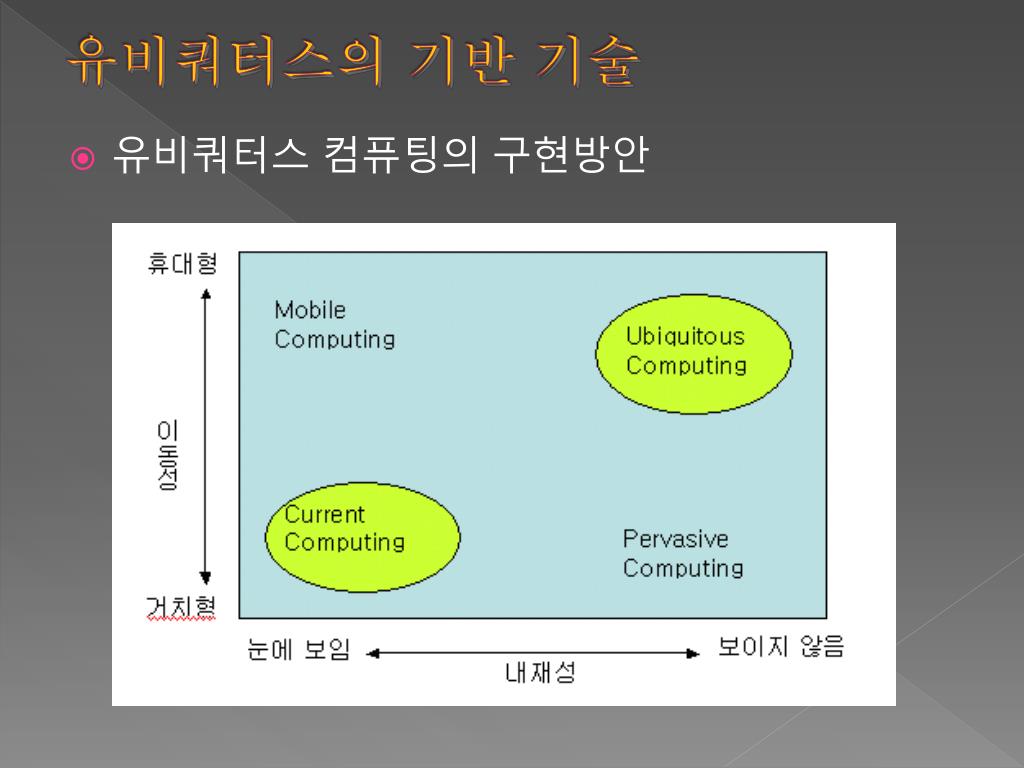 유비쿼터스의 기반 기술

유비쿼터스 컴퓨팅의 구현방안

휴대형

이동성

거치형

Mobile Computing

Ubiquitous Computing

Current Computing

Pervasive Computing

눈에 보임

내재성

보이지 않음